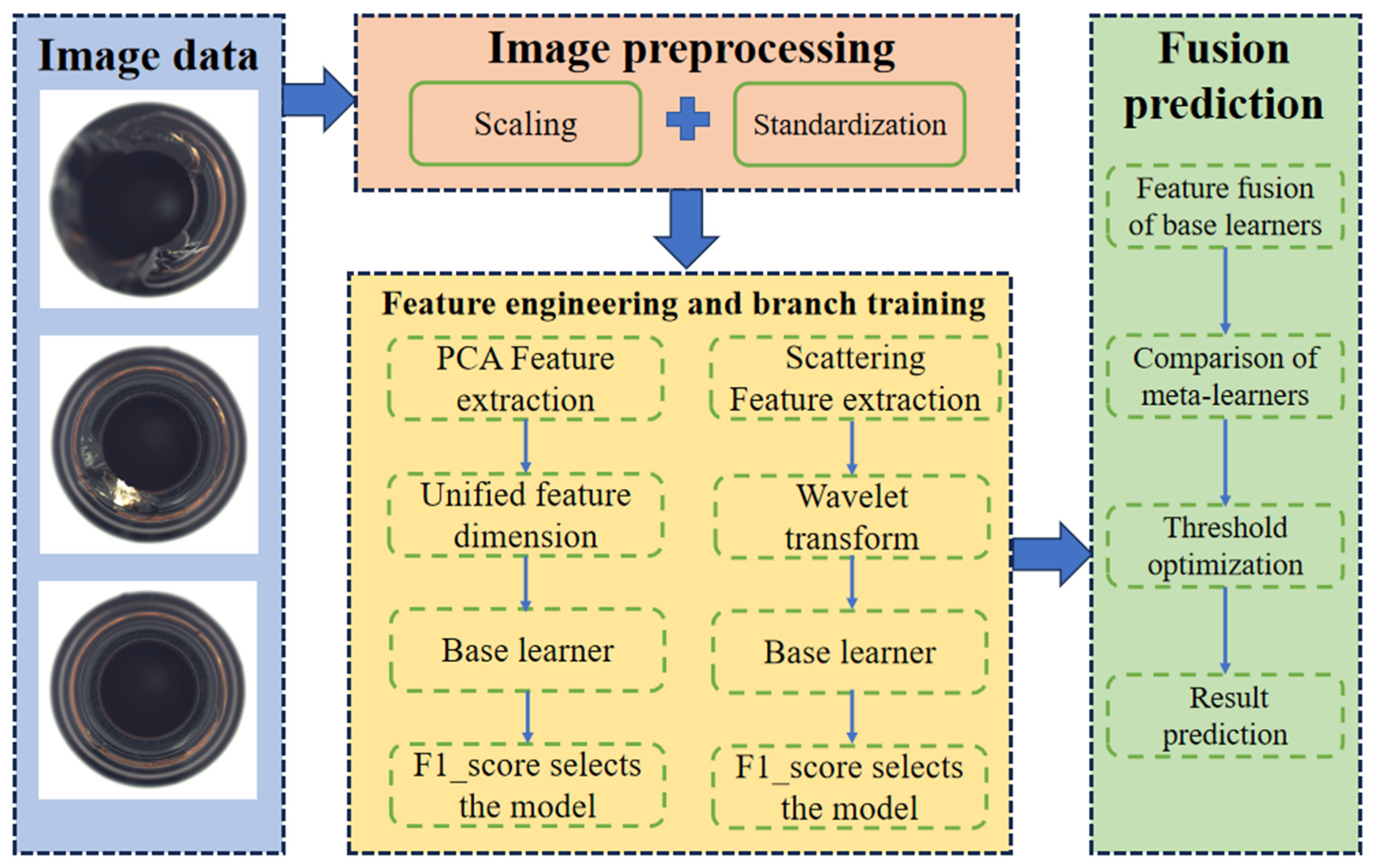 Image data

Image preprocessing

Scaling

Standardization

Feature engineering and branch training

PCA Feature extraction

Unified feature dimension

Base learner

F1_score selects the model

Scattering Feature extraction

Wavelet transform

Base learner

F1_score selects the model

Fusion prediction

Feature fusion of base learners

Comparison of meta-learners

Threshold optimization

Result prediction